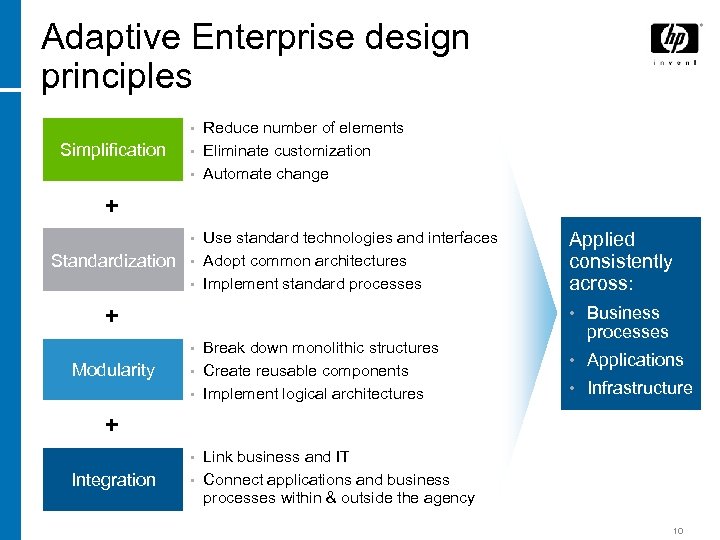 Adaptive Enterprise design principles

hp
invent

Simplification
• Reduce number of elements
• Eliminate customization
• Automate change

+

Standardization
• Use standard technologies and interfaces
• Adopt common architectures
• Implement standard processes

+

Modularity
• Break down monolithic structures
• Create reusable components
• Implement logical architectures

+

Integration
• Link business and IT
• Connect applications and business processes within & outside the agency

Applied consistently across:
• Business processes
• Applications
• Infrastructure

10